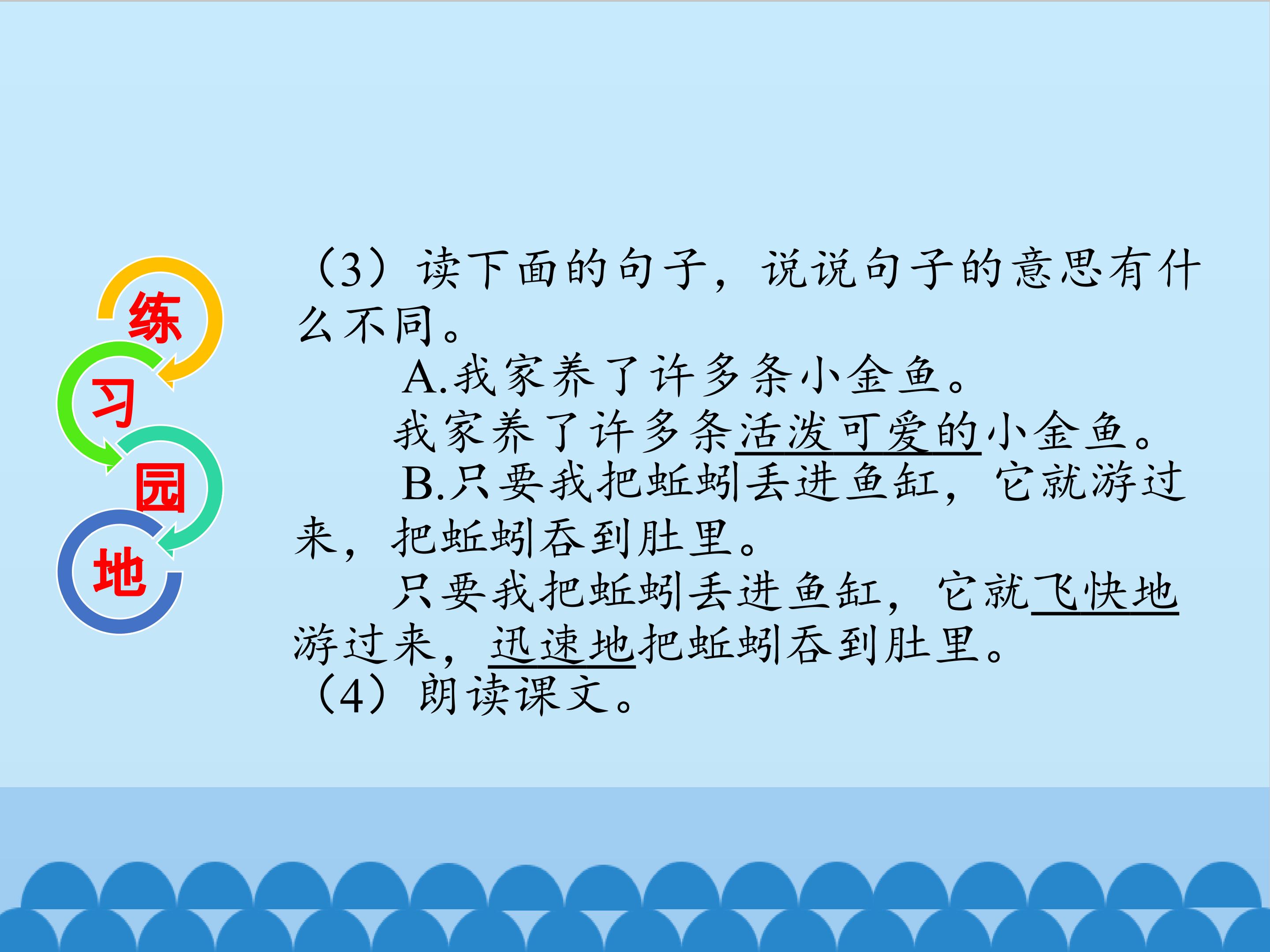 练
习
园
地

（3）读下面的句子，说说句子的意思有什么不同。

A.我家养了许多条小金鱼。

我家养了许多条活泼可爱的小金鱼。

B.只要我把蚯蚓丢进鱼缸，它就游过来，把蚯蚓吞到肚里。

只要我把蚯蚓丢进鱼缸，它就飞快地游过来，迅速地把蚯蚓吞到肚里。

（4）朗读课文。